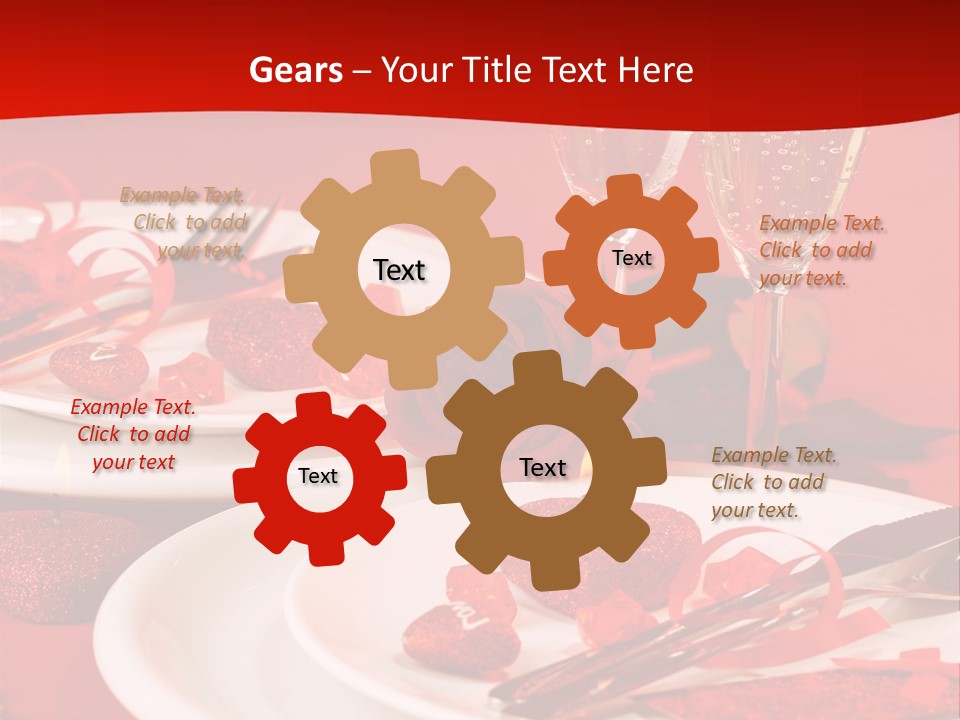 Gears – Your Title Text Here

Example Text. Click to add your text.

Text

Text

Example Text. Click to add your text.

Example Text. Click to add your text

Text

Text

Example Text. Click to add your text.